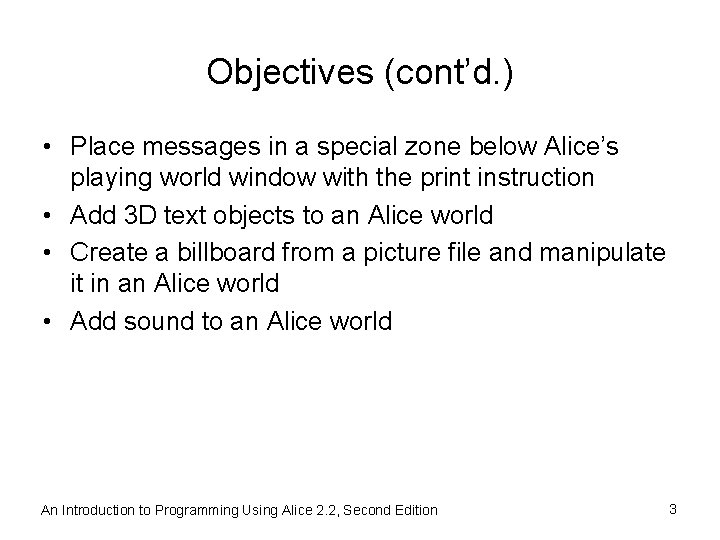 Objectives (cont’d.)

• Place messages in a special zone below Alice’s playing world window with the print instruction
• Add 3D text objects to an Alice world
• Create a billboard from a picture file and manipulate it in an Alice world
• Add sound to an Alice world

An Introduction to Programming Using Alice 2.2, Second Edition

3